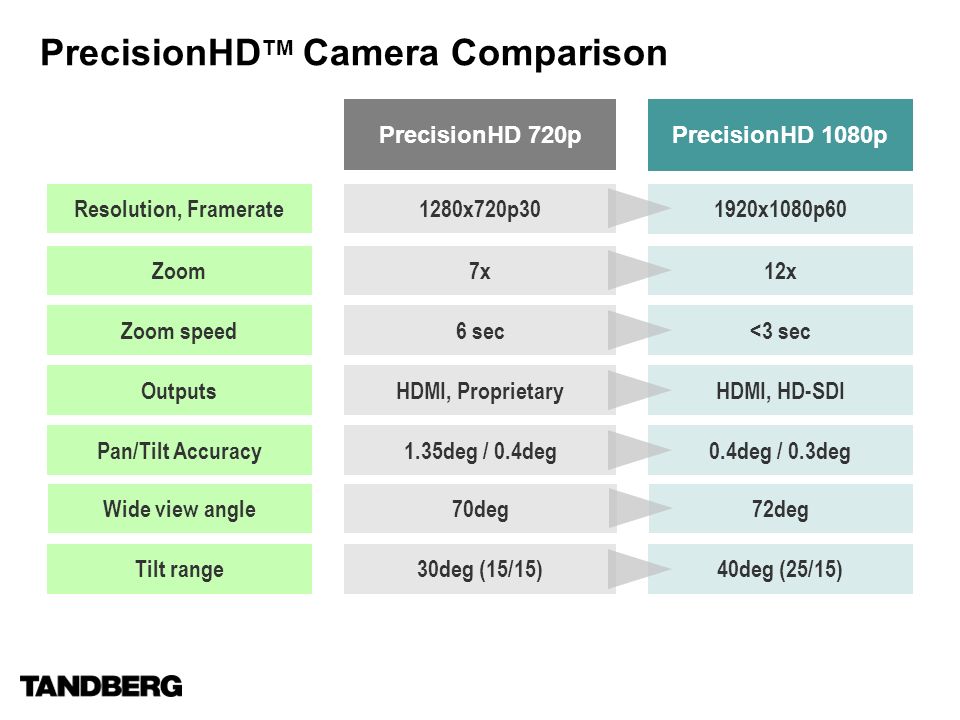 PrecisionHD™ Camera Comparison

| | PrecisionHD 720p | PrecisionHD 1080p |
|---|---|---|
| Resolution, Framerate | 1280x720p30 | 1920x1080p60 |
| Zoom | 7x | 12x |
| Zoom speed | 6 sec | <3 sec |
| Outputs | HDMI, Proprietary | HDMI, HD-SDI |
| Pan/Tilt Accuracy | 1.35deg / 0.4deg | 0.4deg / 0.3deg |
| Wide view angle | 70deg | 72deg |
| Tilt range | 30deg (15/15) | 40deg (25/15) |

TANDBERG